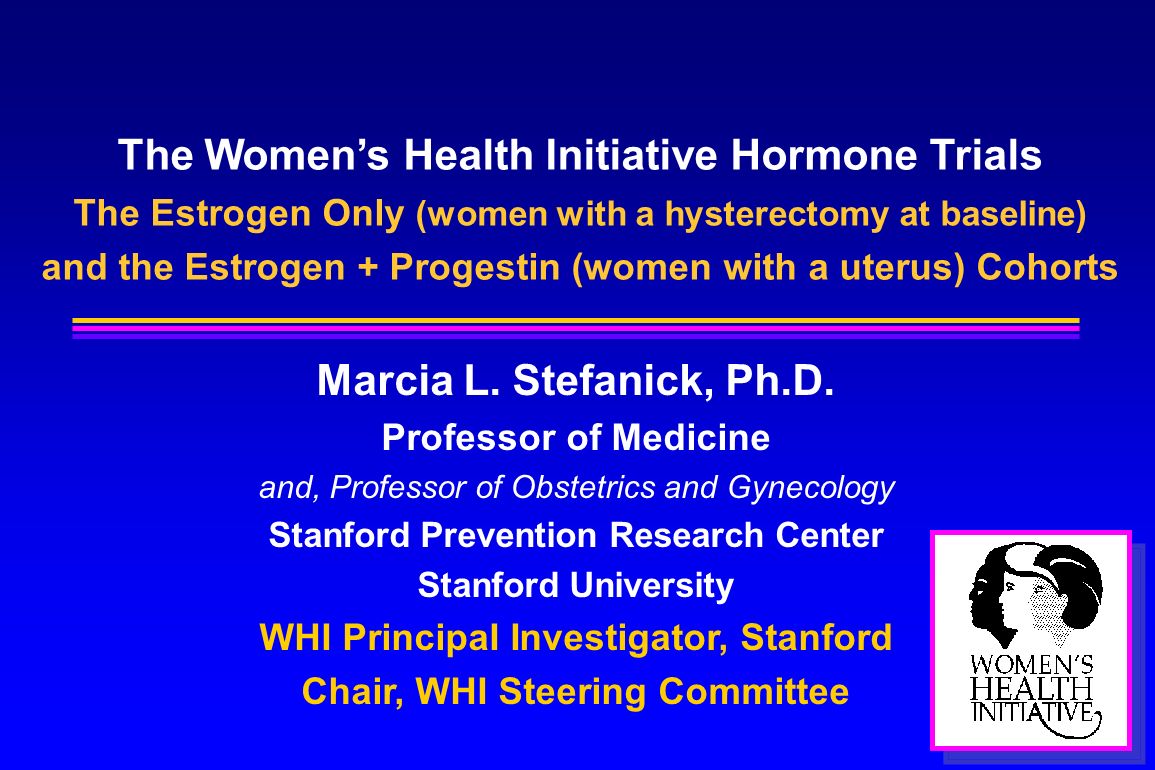 The Women's Health Initiative Hormone Trials
The Estrogen Only (women with a hysterectomy at baseline) and the Estrogen + Progestin (women with a uterus) Cohorts

Marcia L. Stefanick, Ph.D.
Professor of Medicine
and, Professor of Obstetrics and Gynecology
Stanford Prevention Research Center
Stanford University
WHI Principal Investigator, Stanford
Chair, WHI Steering Committee

WOMEN'S HEALTH INITIATIVE